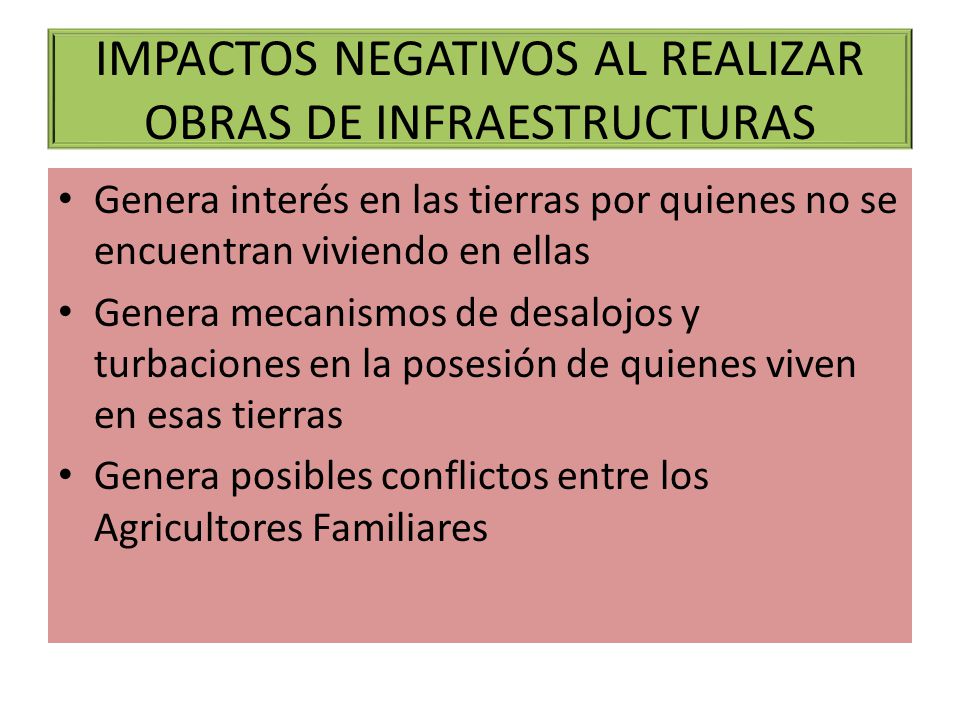 IMPACTOS NEGATIVOS AL REALIZAR OBRAS DE INFRAESTRUCTURAS

• Genera interés en las tierras por quienes no se encuentran viviendo en ellas
• Genera mecanismos de desalojos y turbaciones en la posesión de quienes viven en esas tierras
• Genera posibles conflictos entre los Agricultores Familiares